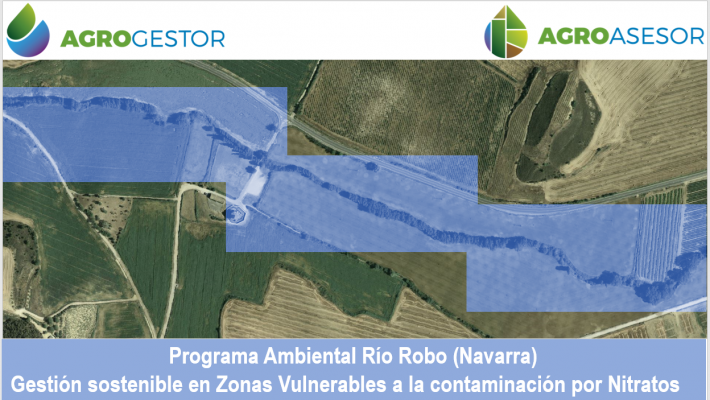 AGROGESTOR

AGROASESOR

Programa Ambiental Río Robo (Navarra)
Gestión sostenible en Zonas Vulnerables a la contaminación por Nitratos